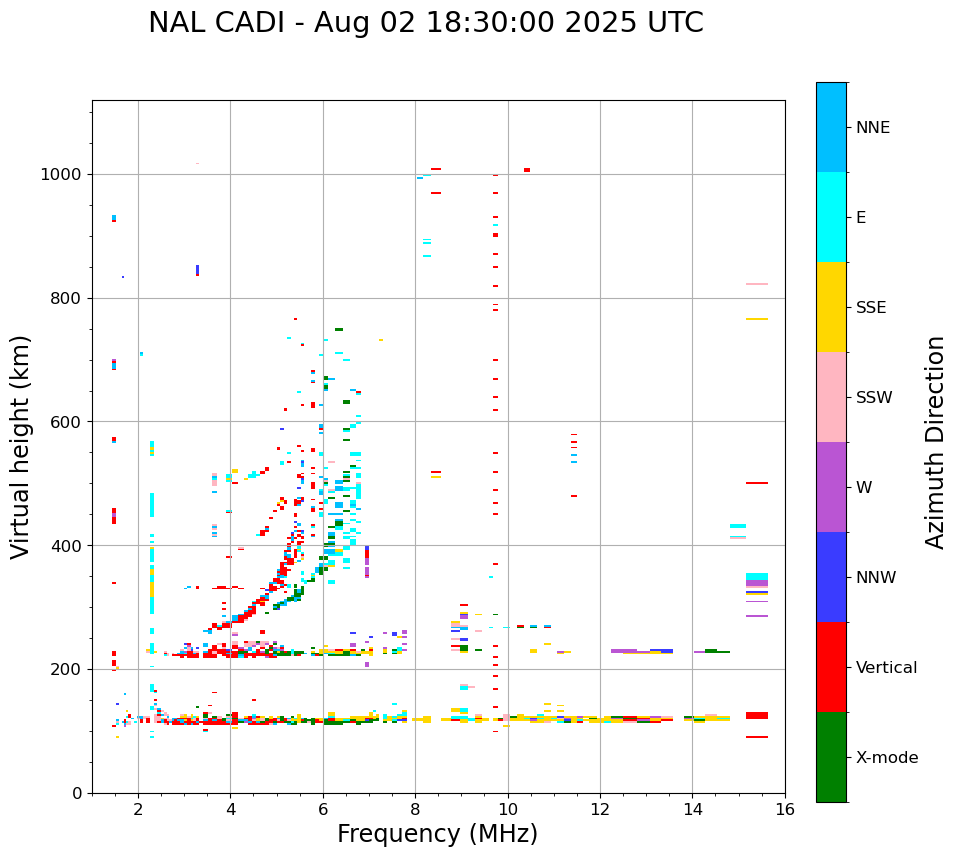 NAL CADI - Aug 02 18:30:00 2025 UTC

Virtual height (km)

1000
800
600
400
200
0

2
4
6
8
10
12
14
16

Frequency (MHz)

NNE
E
SSE
SSW
W
NNW
Vertical
X-mode

Azimuth Direction